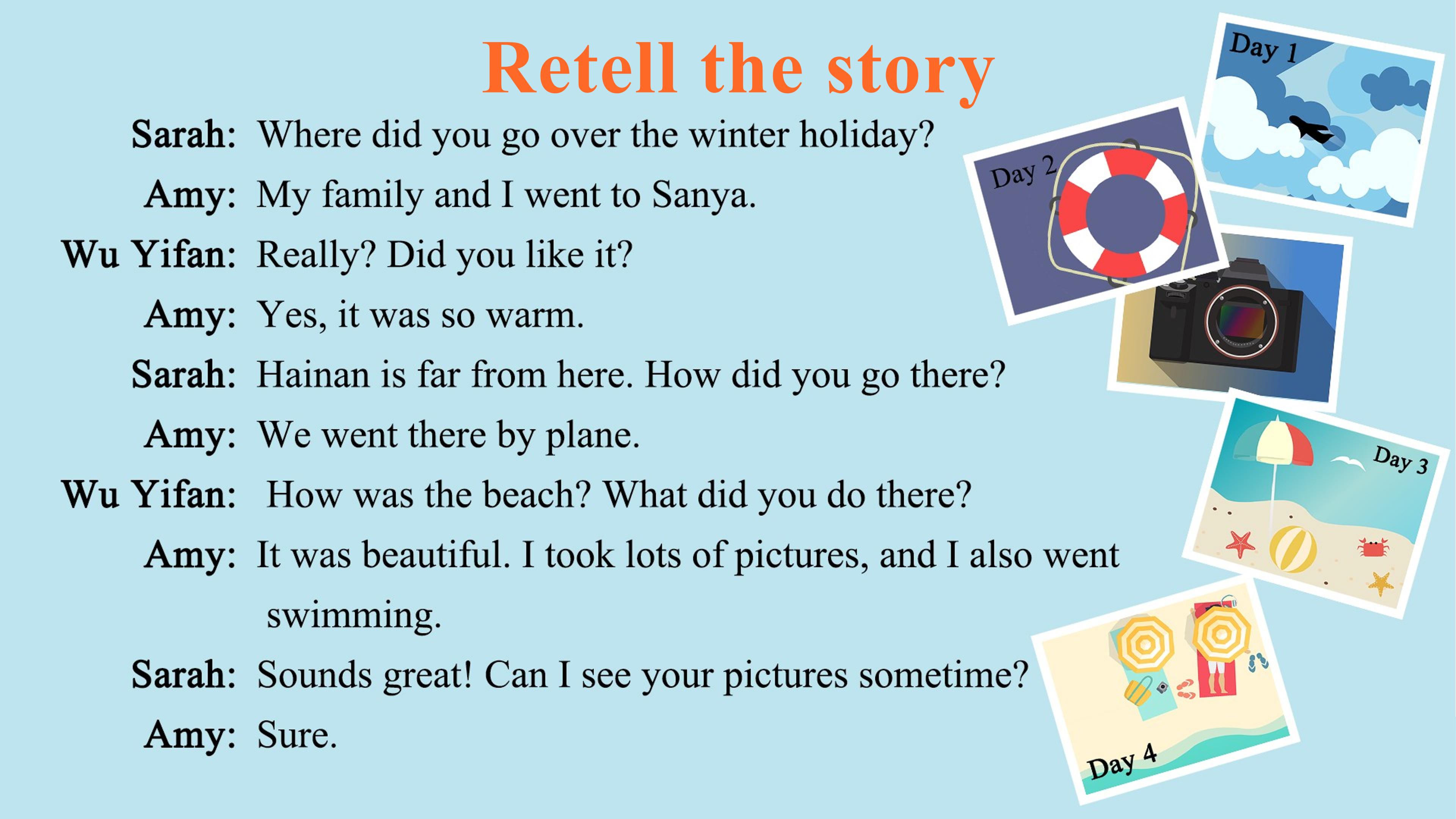 Retell the story

Sarah: Where did you go over the winter holiday?

Amy: My family and I went to Sanya.

Wu Yifan: Really? Did you like it?

Amy: Yes, it was so warm.

Sarah: Hainan is far from here. How did you go there?

Amy: We went there by plane.

Wu Yifan: How was the beach? What did you do there?

Amy: It was beautiful. I took lots of pictures, and I also went swimming.

Sarah: Sounds great! Can I see your pictures sometime?

Amy: Sure.

Day 1

Day 2

Day 3

Day 4